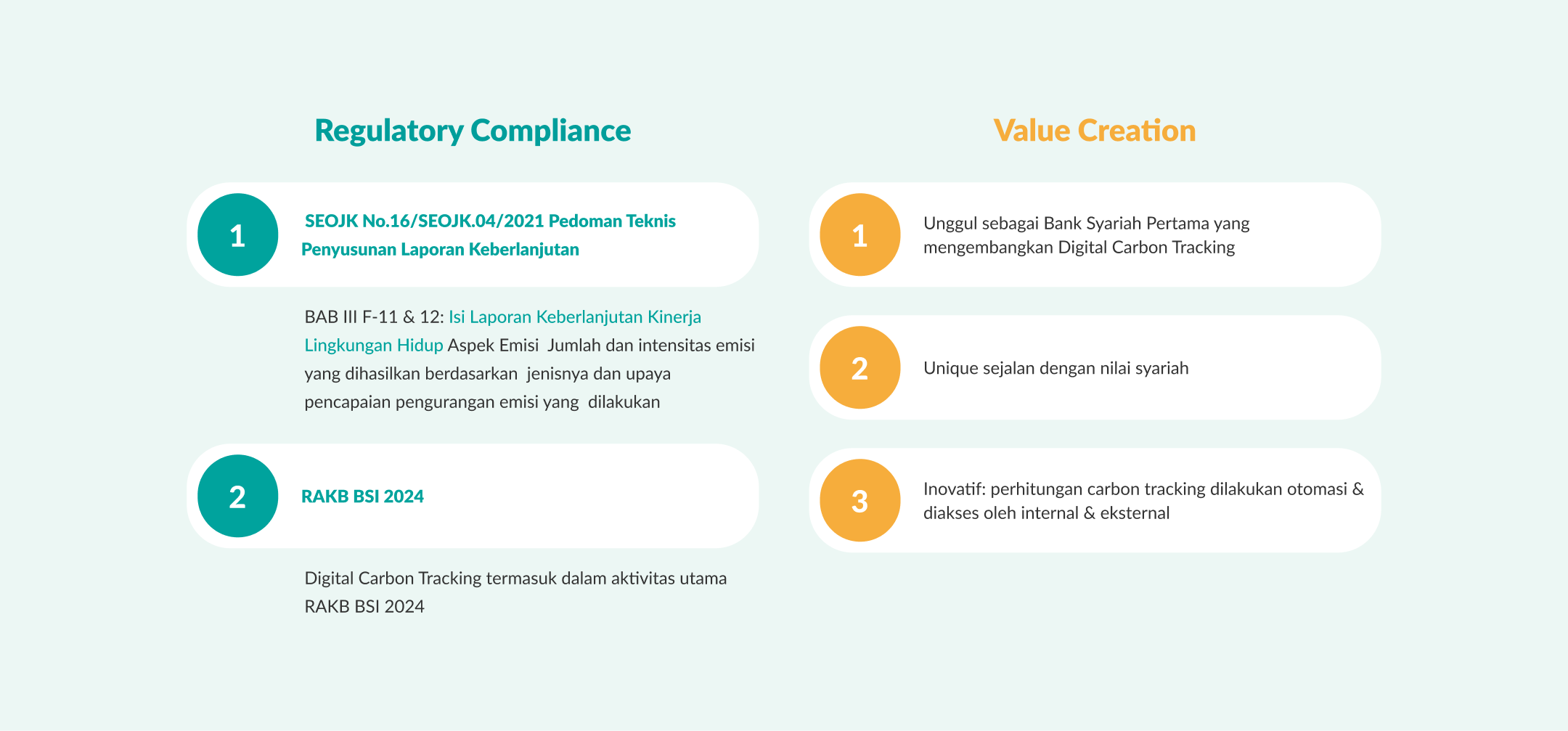 Regulatory Compliance

1

SEOJK No.16/SEOJK.04/2021 Pedoman Teknis Penyusunan Laporan Keberlanjutan

BAB III F-11 & 12: Isi Laporan Keberlanjutan Kinerja Lingkungan Hidup Aspek Emisi Jumlah dan intensitas emisi yang dihasilkan berdasarkan jenisnya dan upaya pencapaian pengurangan emisi yang dilakukan

2

RAKB BSI 2024

Digital Carbon Tracking termasuk dalam aktivitas utama RAKB BSI 2024

Value Creation

1

Unggul sebagai Bank Syariah Pertama yang mengembangkan Digital Carbon Tracking

2

Unique sejalan dengan nilai syariah

3

Inovatif: perhitungan carbon tracking dilakukan otomasi & diakses oleh internal & eksternal